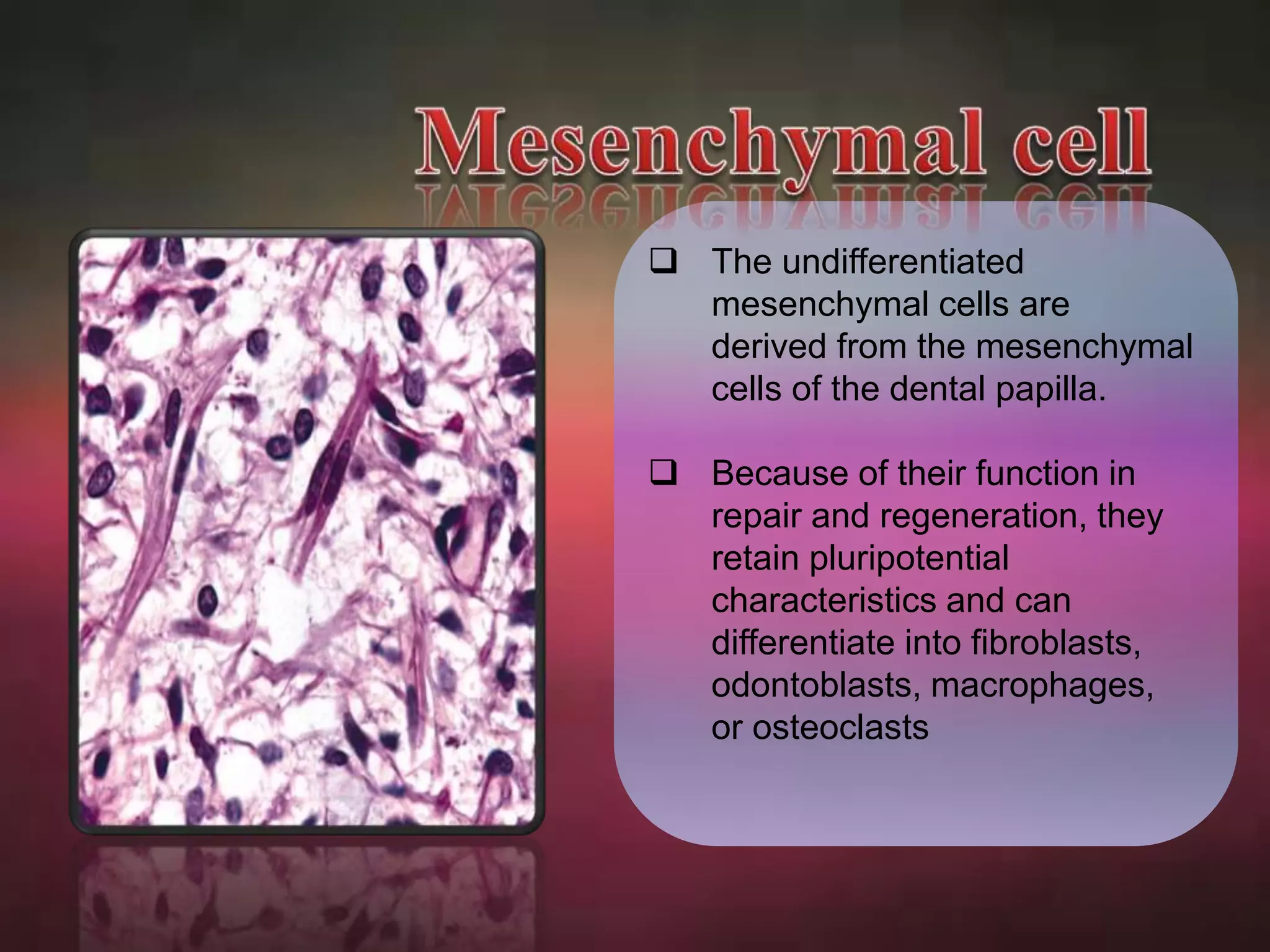 Mesenchymal cell

❑ The undifferentiated mesenchymal cells are derived from the mesenchymal cells of the dental papilla.

❑ Because of their function in repair and regeneration, they retain pluripotential characteristics and can differentiate into fibroblasts, odontoblasts, macrophages, or osteoclasts